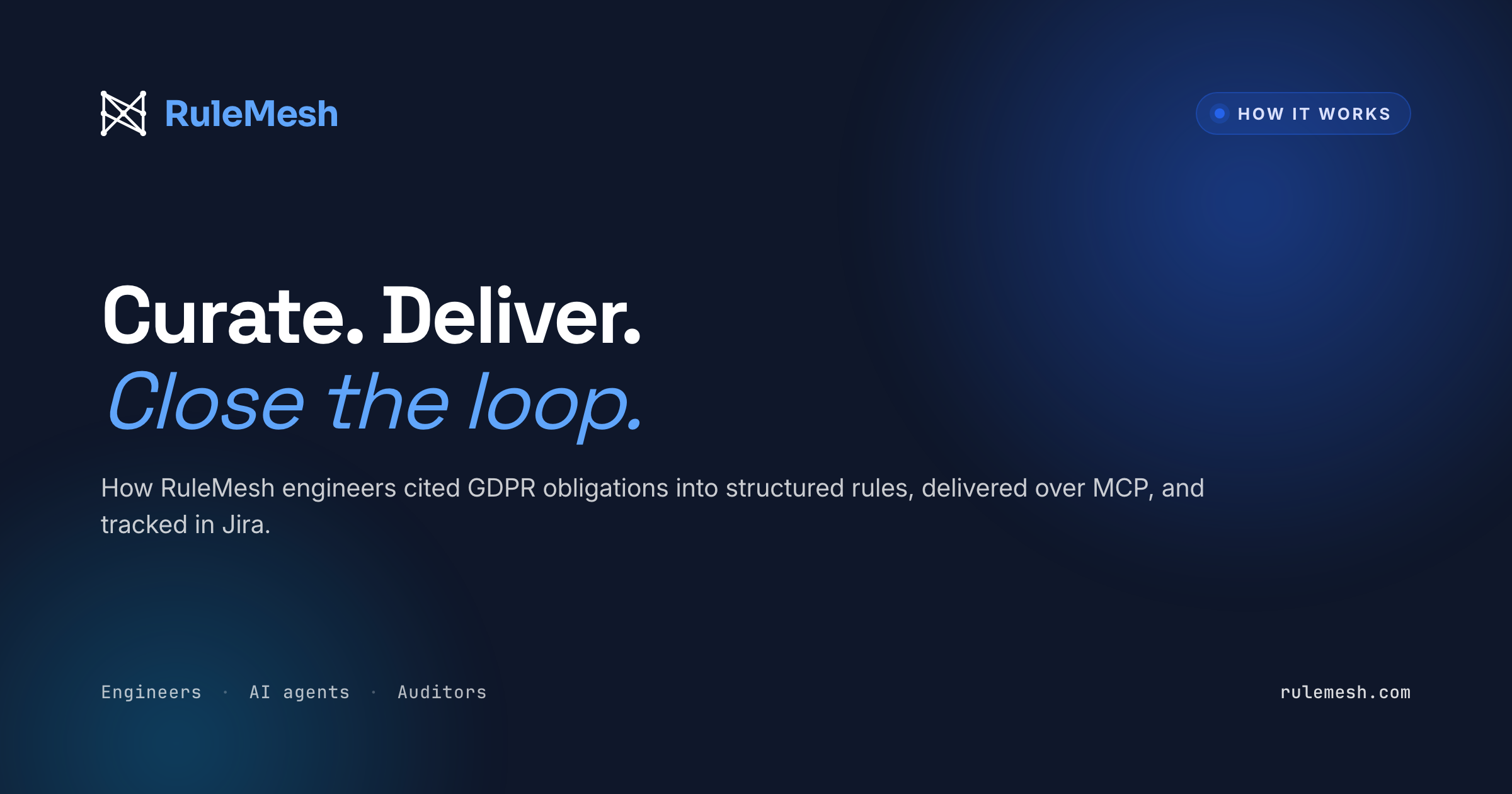 RuleMesh

HOW IT WORKS

Curate. Deliver.
Close the loop.

How RuleMesh engineers cited GDPR obligations into structured rules, delivered over MCP, and tracked in Jira.

Engineers · AI agents · Auditors

rulemesh.com